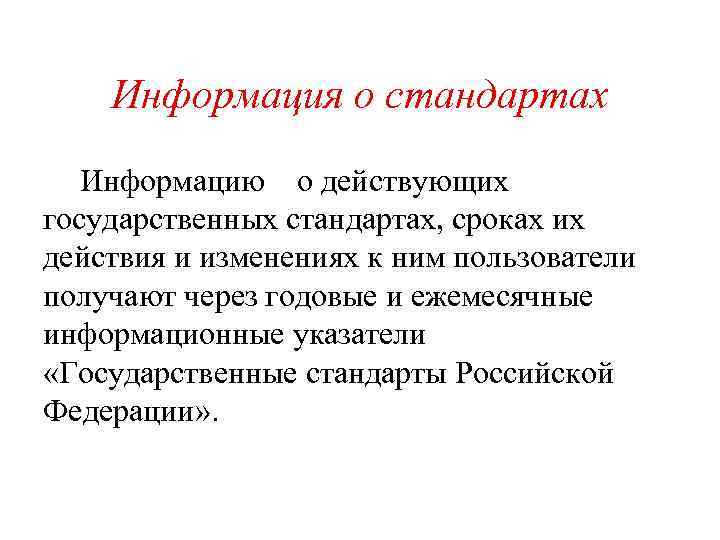 Информация о стандартах

Информацию о действующих государственных стандартах, сроках их действия и изменениях к ним пользователи получают через годовые и ежемесячные информационные указатели «Государственные стандарты Российской Федерации».